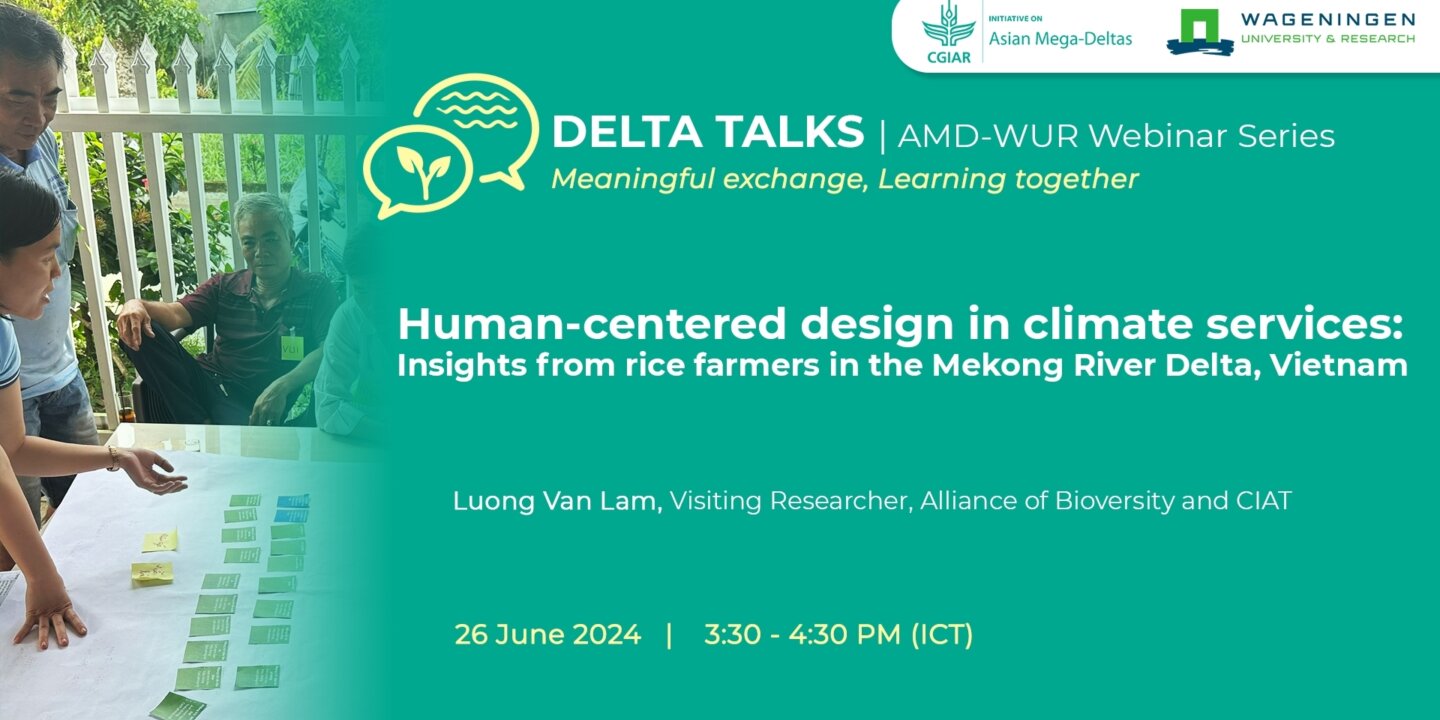 CGIAR INITIATIVE ON Asian Mega-Deltas

WAGENINGEN UNIVERSITY & RESEARCH

DELTA TALKS | AMD-WUR Webinar Series

Meaningful exchange, Learning together

Human-centered design in climate services: Insights from rice farmers in the Mekong River Delta, Vietnam

Luong Van Lam, Visiting Researcher, Alliance of Bioversity and CIAT

26 June 2024 | 3:30 - 4:30 PM (ICT)